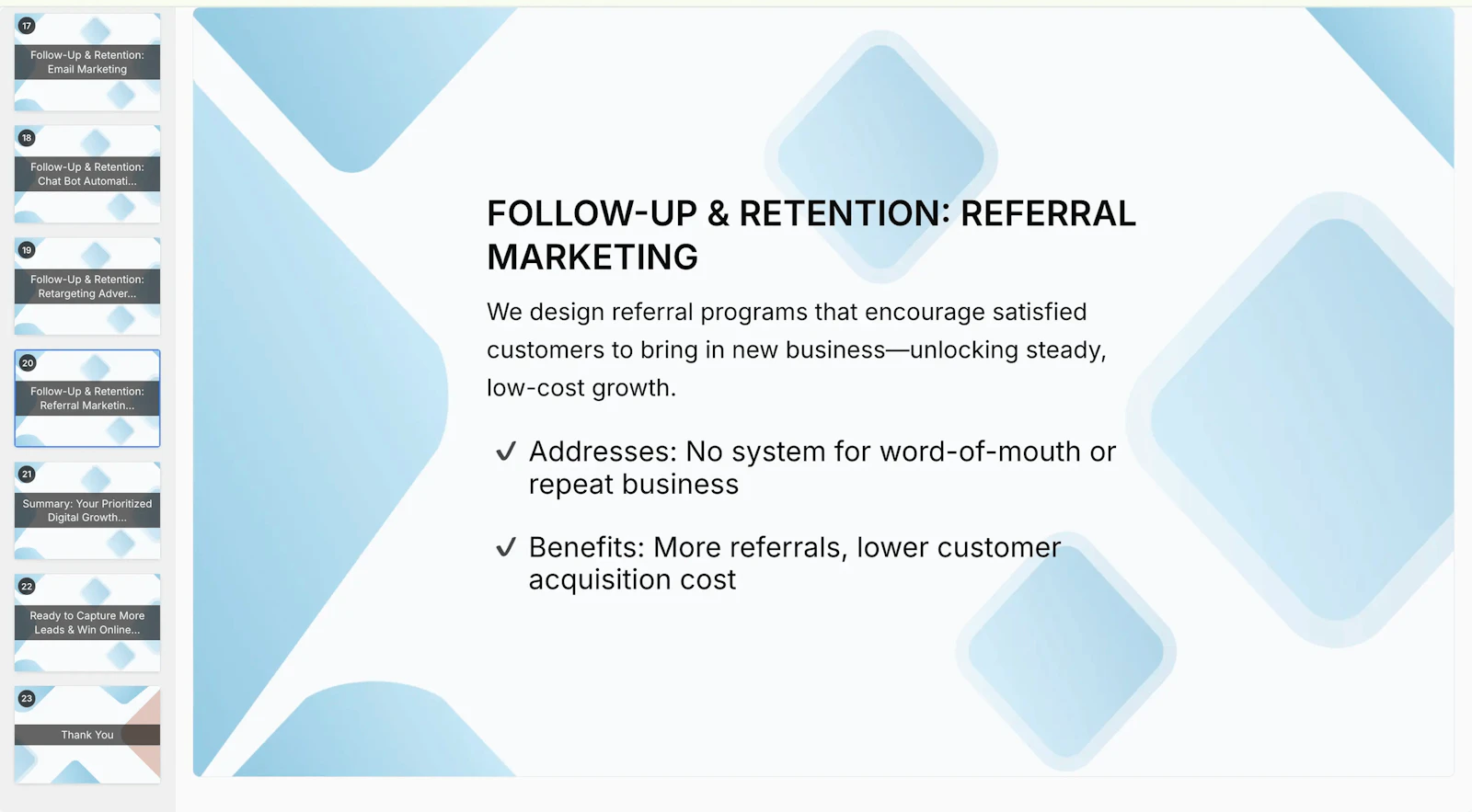 17
Follow-Up & Retention: Email Marketing

18
Follow-Up & Retention: Chat Bot Automati...

19
Follow-Up & Retention: Retargeting Adver...

20
Follow-Up & Retention: Referral Marketin...

21
Summary: Your Prioritized Digital Growth...

22
Ready to Capture More Leads & Win Online...

23
Thank You

FOLLOW-UP & RETENTION: REFERRAL MARKETING

We design referral programs that encourage satisfied customers to bring in new business—unlocking steady, low-cost growth.

✓ Addresses: No system for word-of-mouth or repeat business

✓ Benefits: More referrals, lower customer acquisition cost